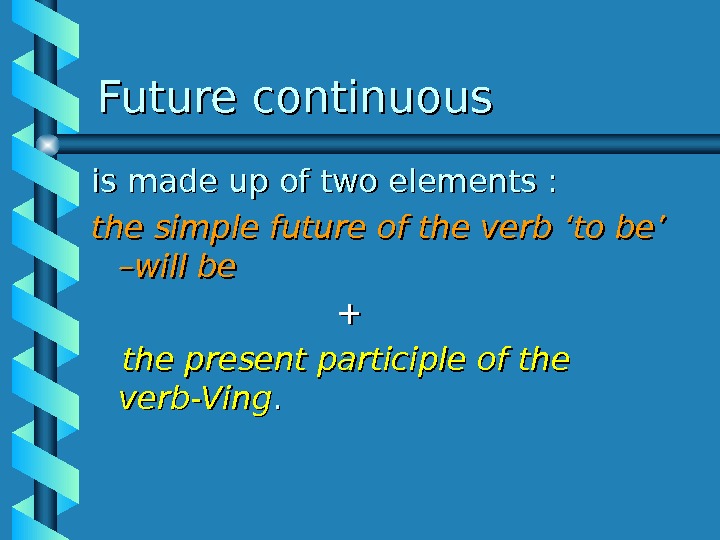 Future continuous

is made up of two elements :

the simple future of the verb ‘to be’ –will be

+

the present participle of the verb-Ving.